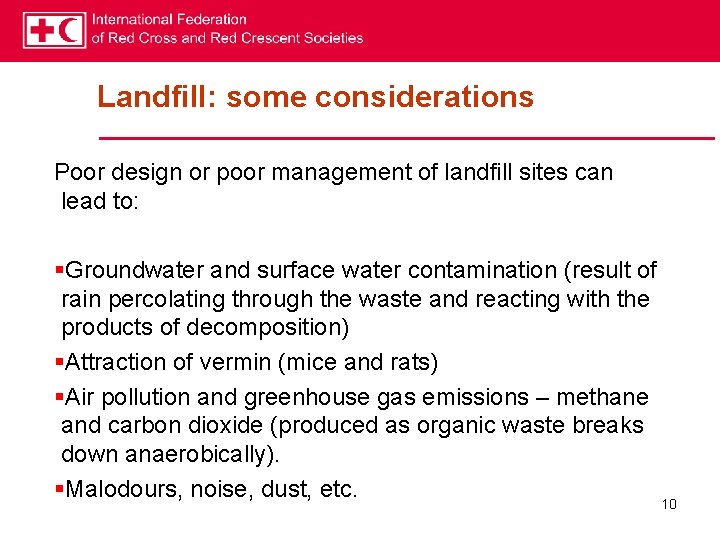 International Federation
of Red Cross and Red Crescent Societies

Landfill: some considerations

Poor design or poor management of landfill sites can lead to:

▪Groundwater and surface water contamination (result of rain percolating through the waste and reacting with the products of decomposition)
▪Attraction of vermin (mice and rats)
▪Air pollution and greenhouse gas emissions – methane and carbon dioxide (produced as organic waste breaks down anaerobically).
▪Malodours, noise, dust, etc.

10